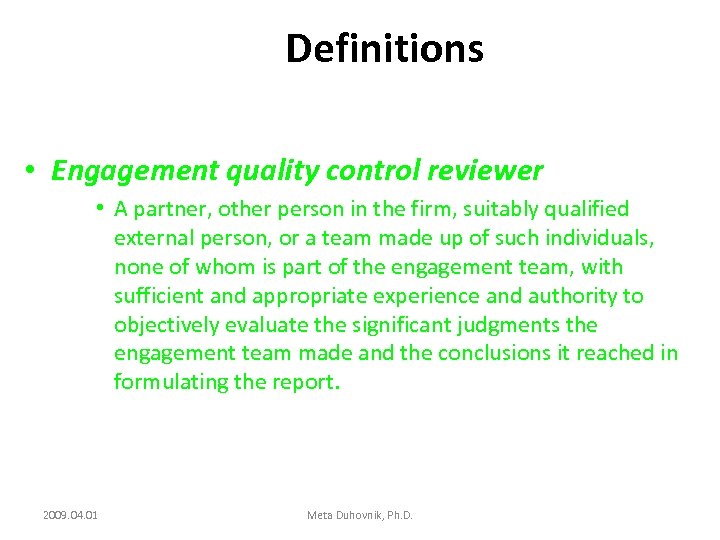 Definitions

• Engagement quality control reviewer

• A partner, other person in the firm, suitably qualified external person, or a team made up of such individuals, none of whom is part of the engagement team, with sufficient and appropriate experience and authority to objectively evaluate the significant judgments the engagement team made and the conclusions it reached in formulating the report.

2009.04.01

Meta Duhovnik, Ph.D.